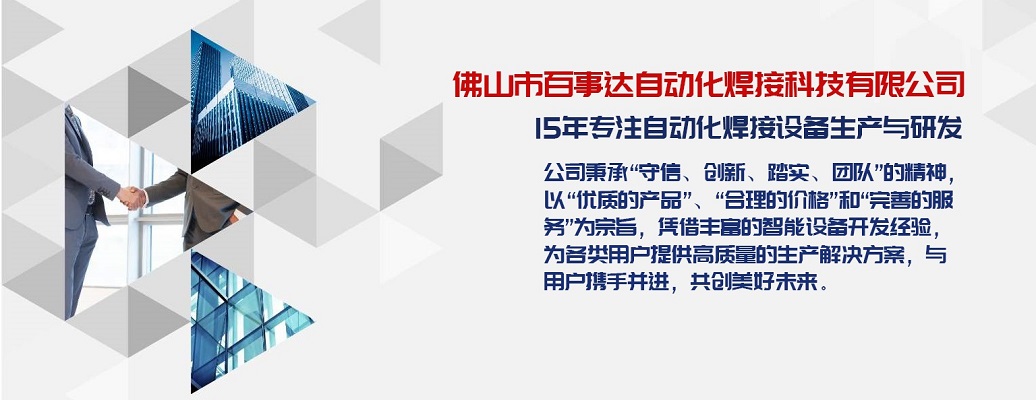 佛山市百事达自动化焊接科技有限公司

15年专注自动化焊接设备生产与研发

公司秉承“守信、创新、踏实、团队”的精神，以“优质的产品”、“合理的价格”和“完善的服务”为宗旨，凭借丰富的智能设备开发经验，为各类用户提供高质量的生产解决方案，与用户携手并进，共创美好未来。